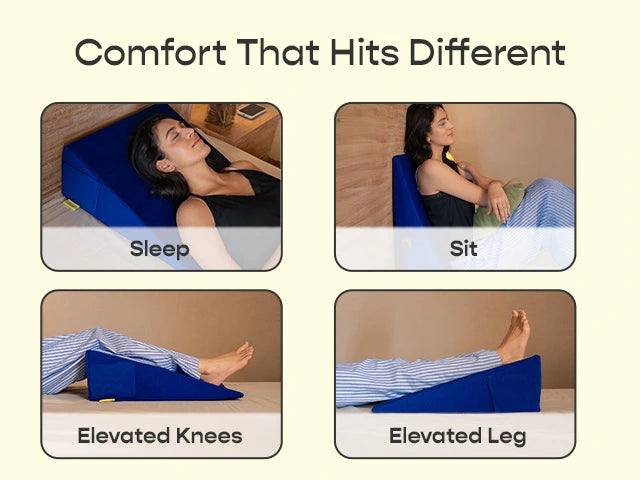 Comfort That Hits Different

Sleep

Sit

Elevated Knees

Elevated Leg